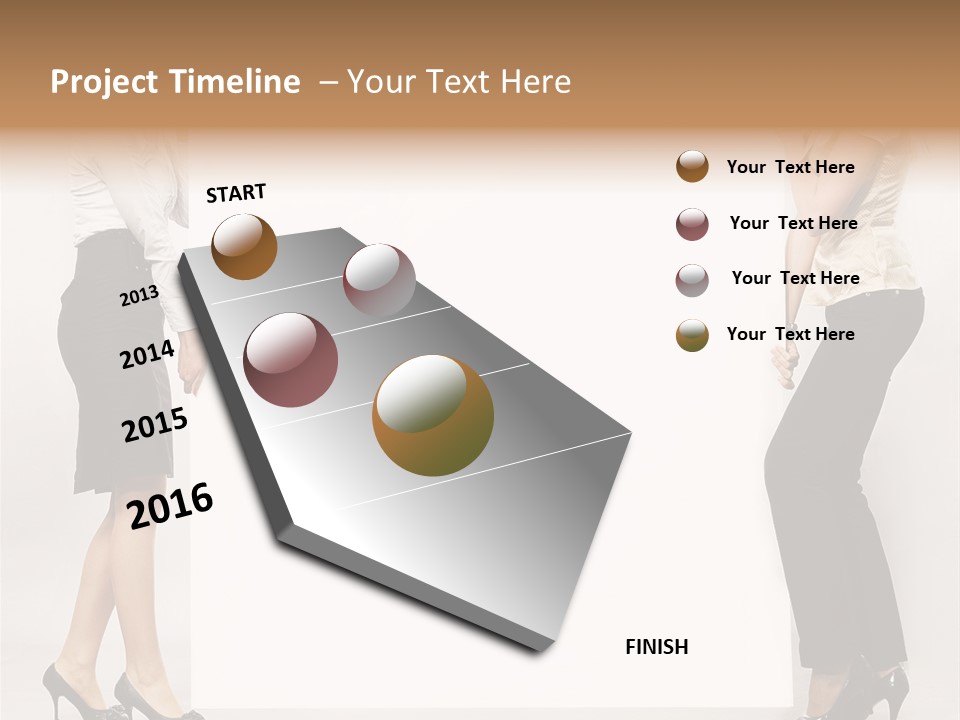 Project Timeline – Your Text Here

START

2013

2014

2015

2016

FINISH

Your Text Here

Your Text Here

Your Text Here

Your Text Here